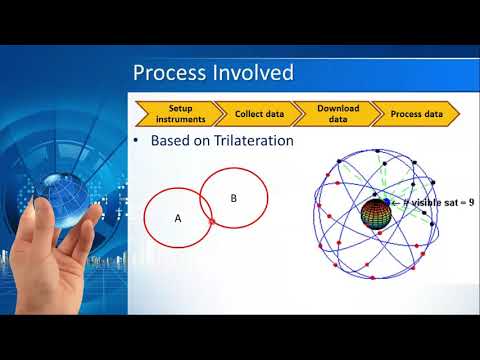 Process Involved

Setup instruments

Collect data

Download data

Process data

• Based on Trilateration

A

B

← # visible sat = 9